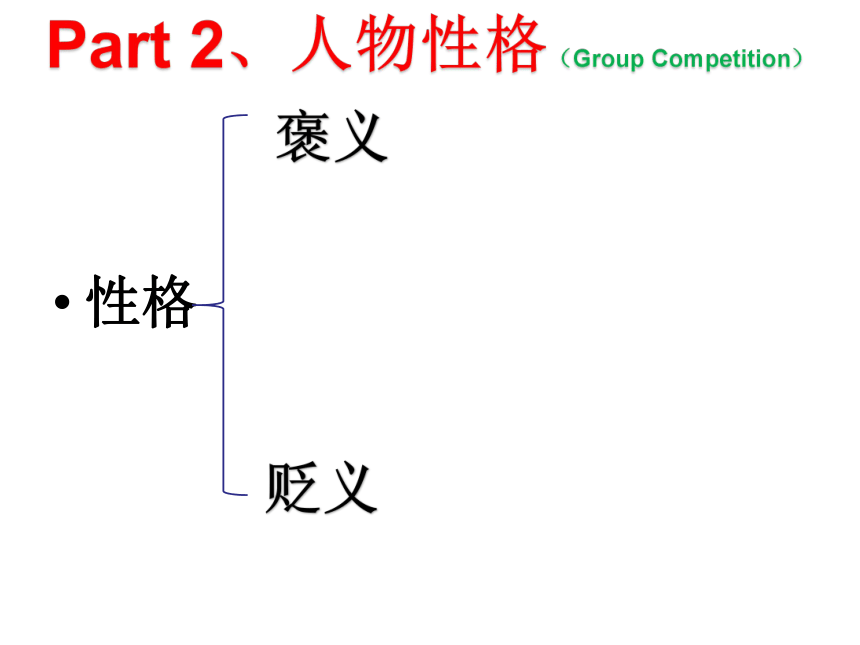 Part 2、人物性格（Group Competition）

• 性格

褒义

贬义